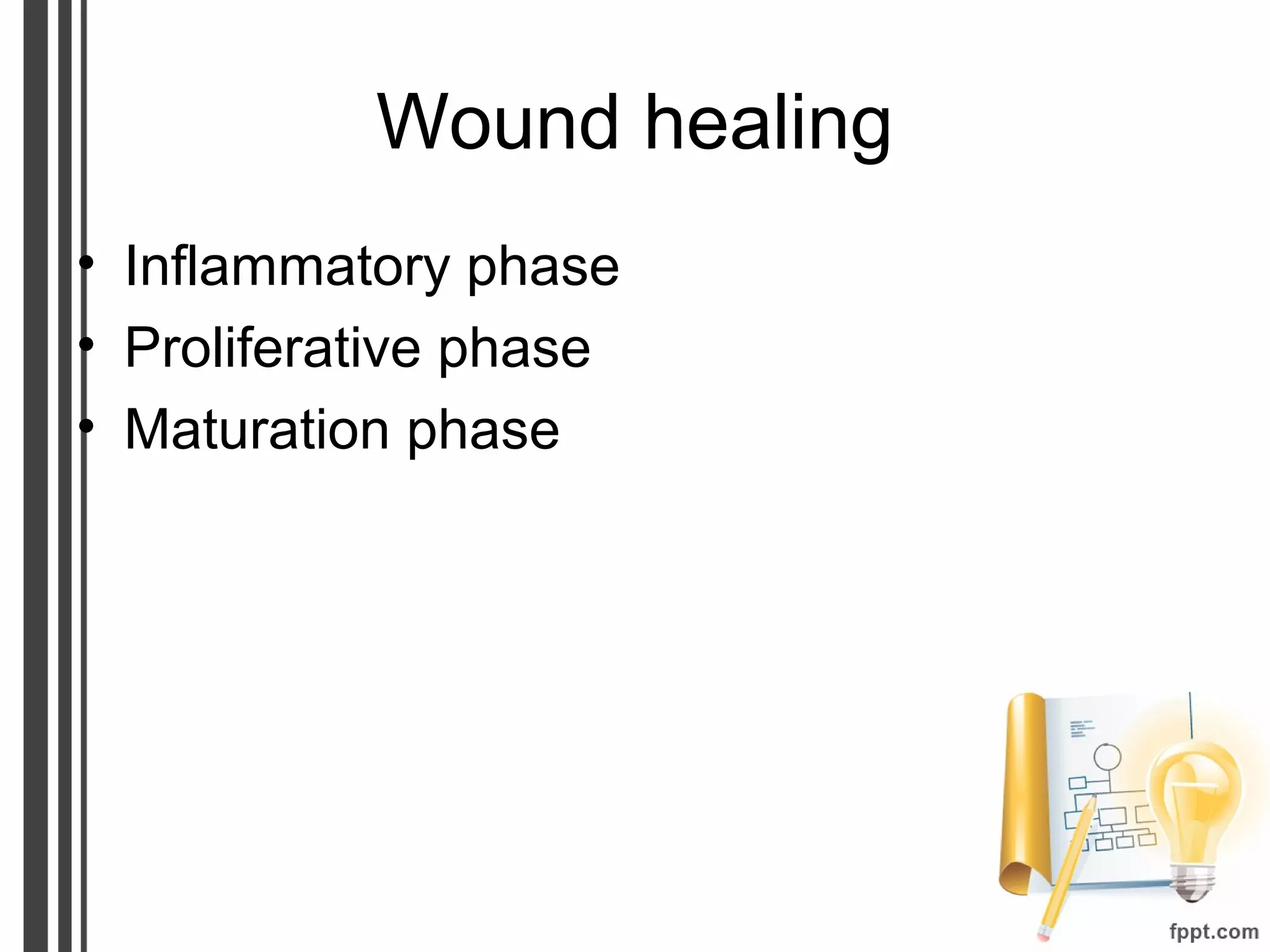 Wound healing

• Inflammatory phase
• Proliferative phase
• Maturation phase

fppt.com